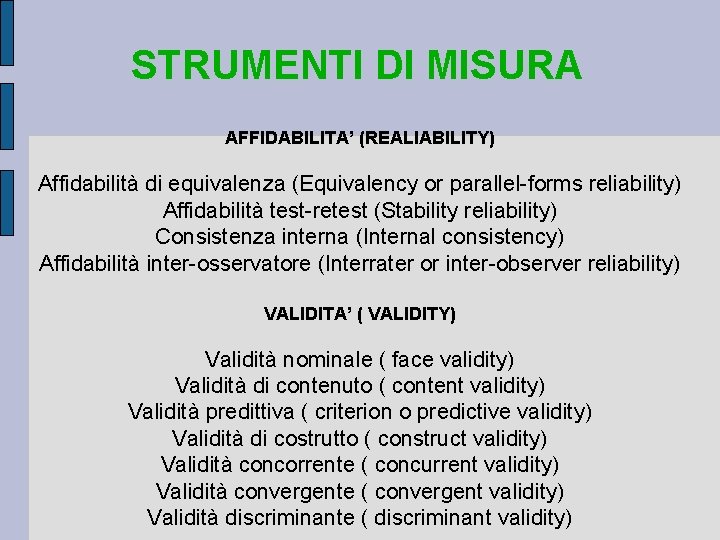 STRUMENTI DI MISURA

AFFIDABILITA' (REALIABILITY)

Affidabilità di equivalenza (Equivalency or parallel-forms reliability)
Affidabilità test-retest (Stability reliability)
Consistenza interna (Internal consistency)
Affidabilità inter-osservatore (Interrater or inter-observer reliability)

VALIDITA' ( VALIDITY)

Validità nominale ( face validity)
Validità di contenuto ( content validity)
Validità predittiva ( criterion o predictive validity)
Validità di costrutto ( construct validity)
Validità concorrente ( concurrent validity)
Validità convergente ( convergent validity)
Validità discriminante ( discriminant validity)